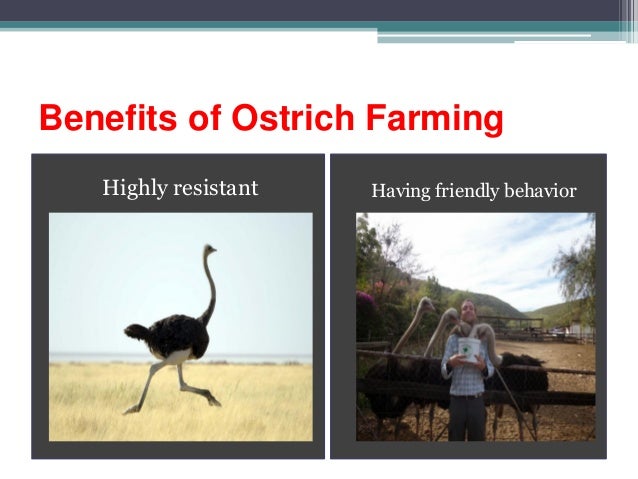 Benefits of Ostrich Farming

Highly resistant

Having friendly behavior